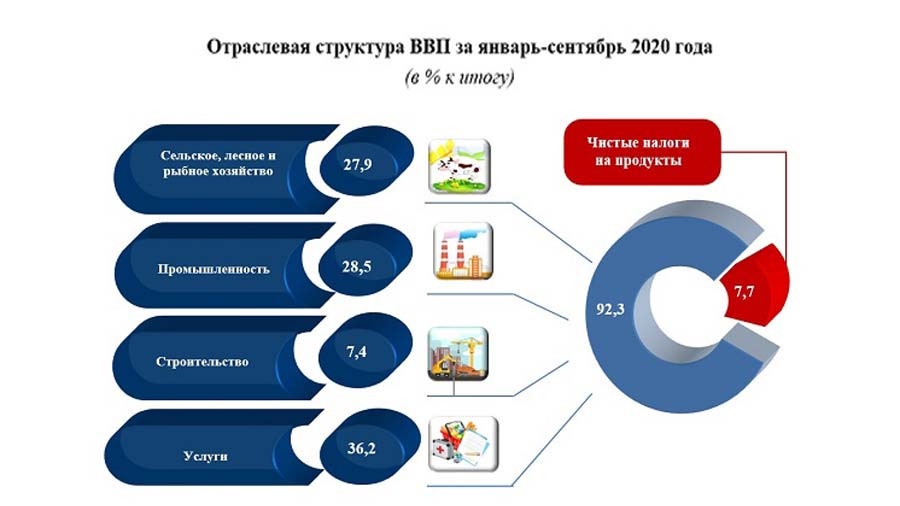 Отраслевая структура ВВП за январь-сентябрь 2020 года
(в % к итогу)

Сельское, лесное и рыбное хозяйство 27,9

Промышленность 28,5

Строительство 7,4

Услуги 36,2

Чистые налоги на продукты

92,3

7,7